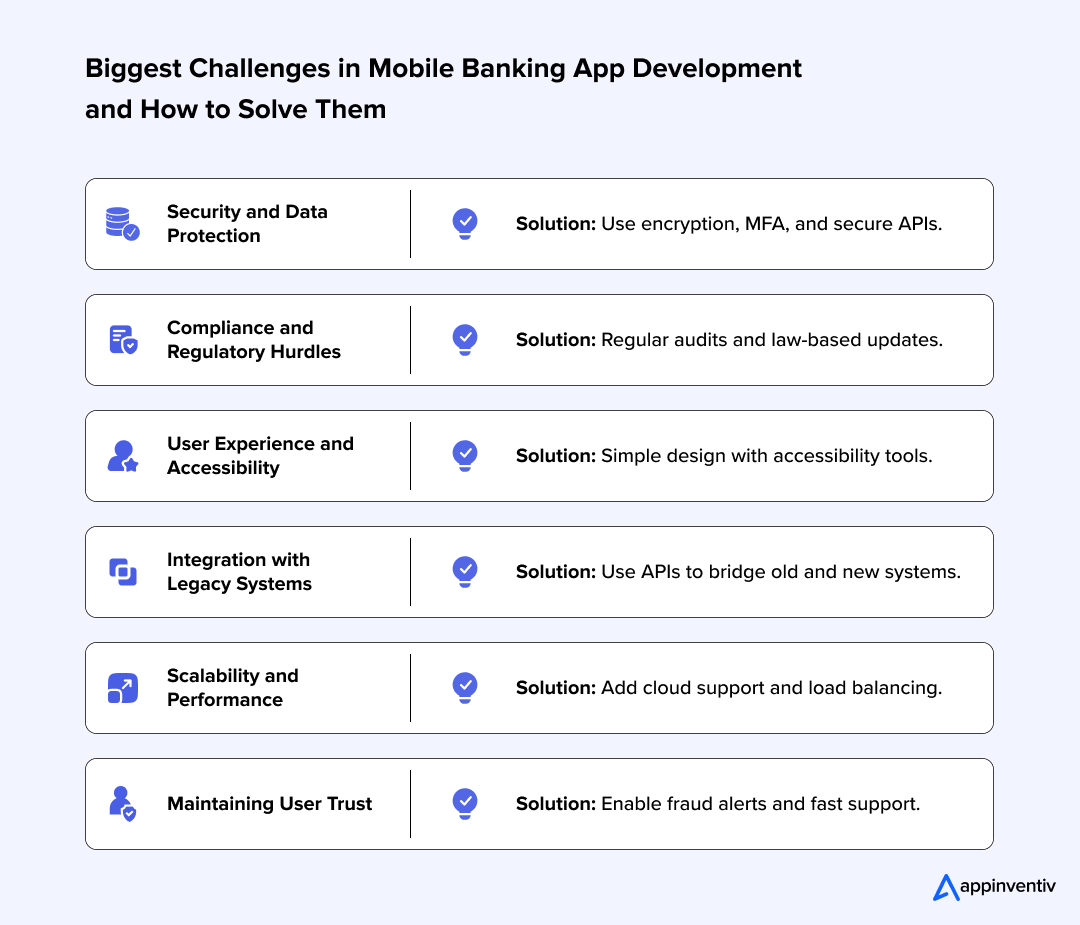 Biggest Challenges in Mobile Banking App Development and How to Solve Them

Security and Data Protection

Solution: Use encryption, MFA, and secure APIs.

Compliance and Regulatory Hurdles

Solution: Regular audits and law-based updates.

User Experience and Accessibility

Solution: Simple design with accessibility tools.

Integration with Legacy Systems

Solution: Use APIs to bridge old and new systems.

Scalability and Performance

Solution: Add cloud support and load balancing.

Maintaining User Trust

Solution: Enable fraud alerts and fast support.

appinventiv